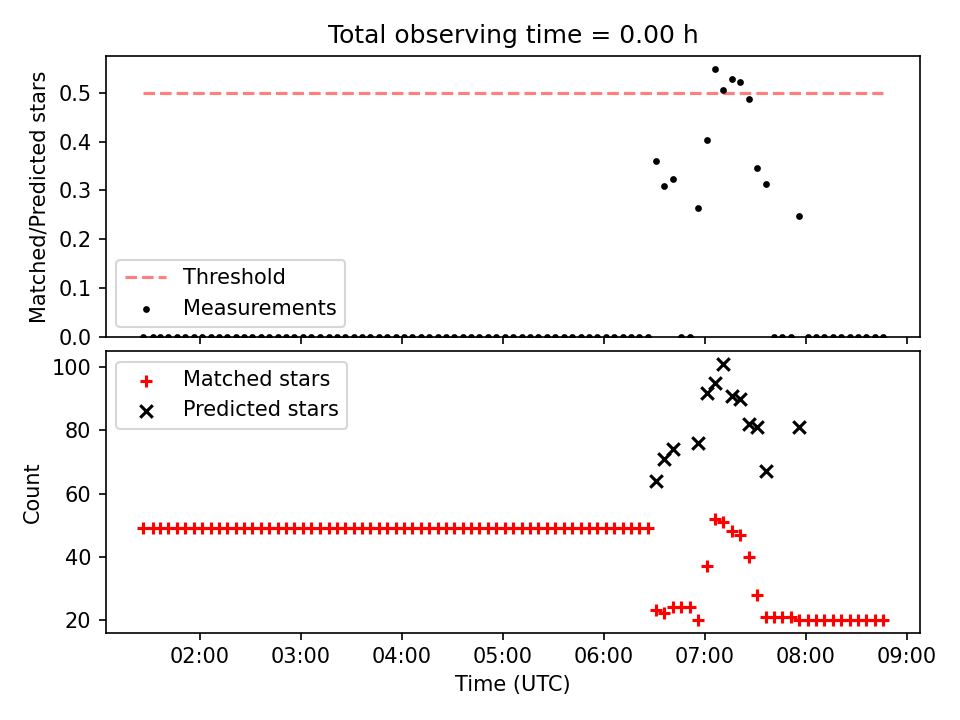 Total observing time = 0.00 h

Matched/Predicted stars

0.5
0.4
0.3
0.2
0.1
0.0

Threshold
Measurements

Count

100
80
60
40
20

Matched stars
Predicted stars

02:00 03:00 04:00 05:00 06:00 07:00 08:00 09:00

Time (UTC)